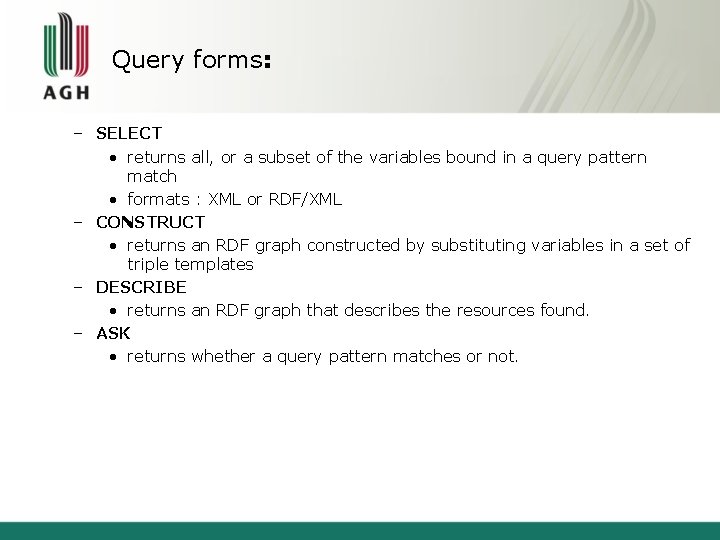 AGH

Query forms:

– SELECT
• returns all, or a subset of the variables bound in a query pattern match
• formats : XML or RDF/XML
– CONSTRUCT
• returns an RDF graph constructed by substituting variables in a set of triple templates
– DESCRIBE
• returns an RDF graph that describes the resources found.
– ASK
• returns whether a query pattern matches or not.